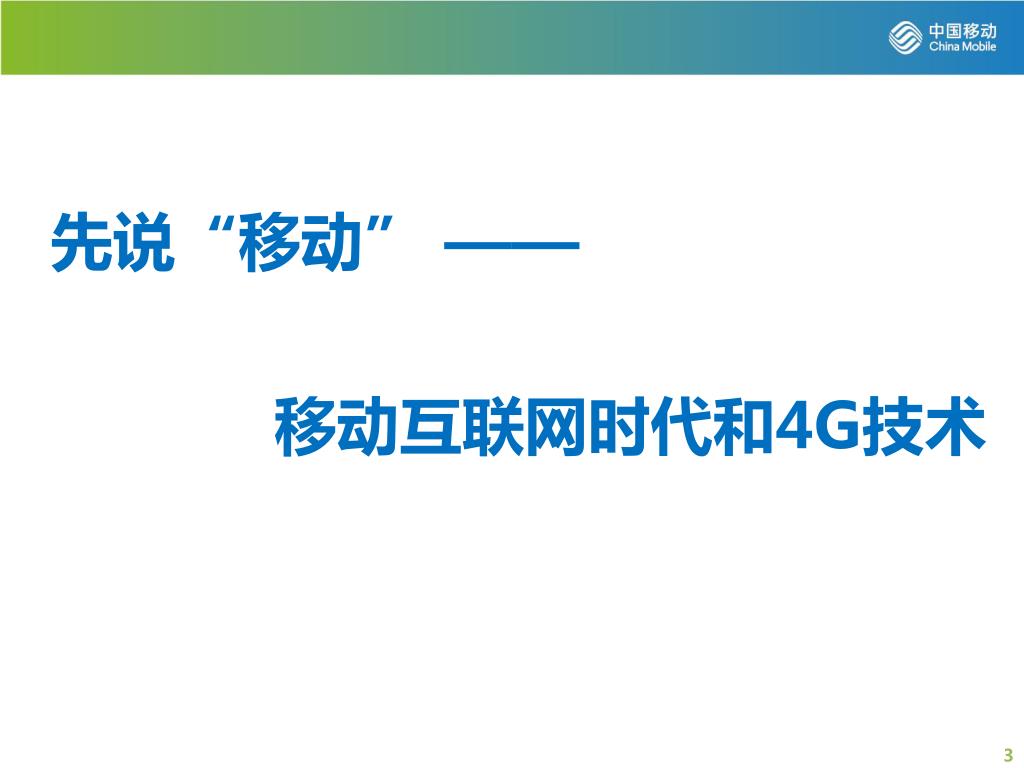 中国移动
China Mobile

先说“移动” ——

移动互联网时代和4G技术

3